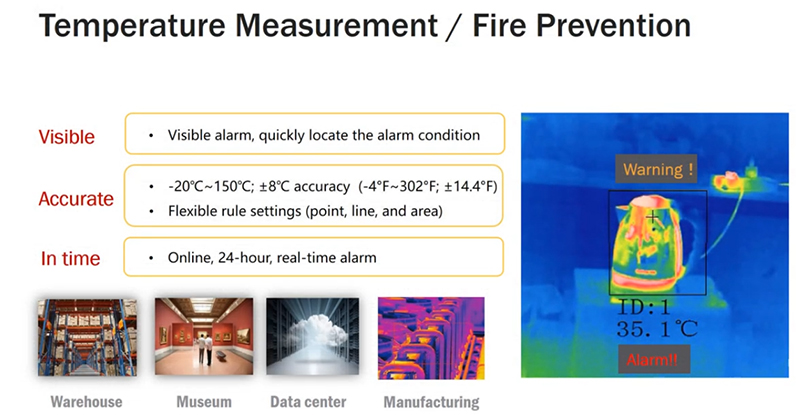 Temperature Measurement / Fire Prevention

Visible
• Visible alarm, quickly locate the alarm condition

Accurate
• -20℃~150℃; ±8℃ accuracy (-4°F~302°F; ±14.4°F)
• Flexible rule settings (point, line, and area)

In time
• Online, 24-hour, real-time alarm

Warehouse
Museum
Data center
Manufacturing

Warning !
ID:1
35.1℃
Alarm!!